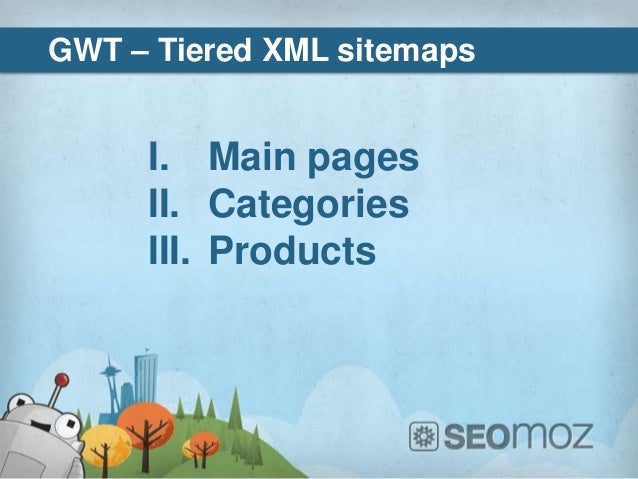 GWT – Tiered XML sitemaps

I. Main pages
II. Categories
III. Products

SEOmoz